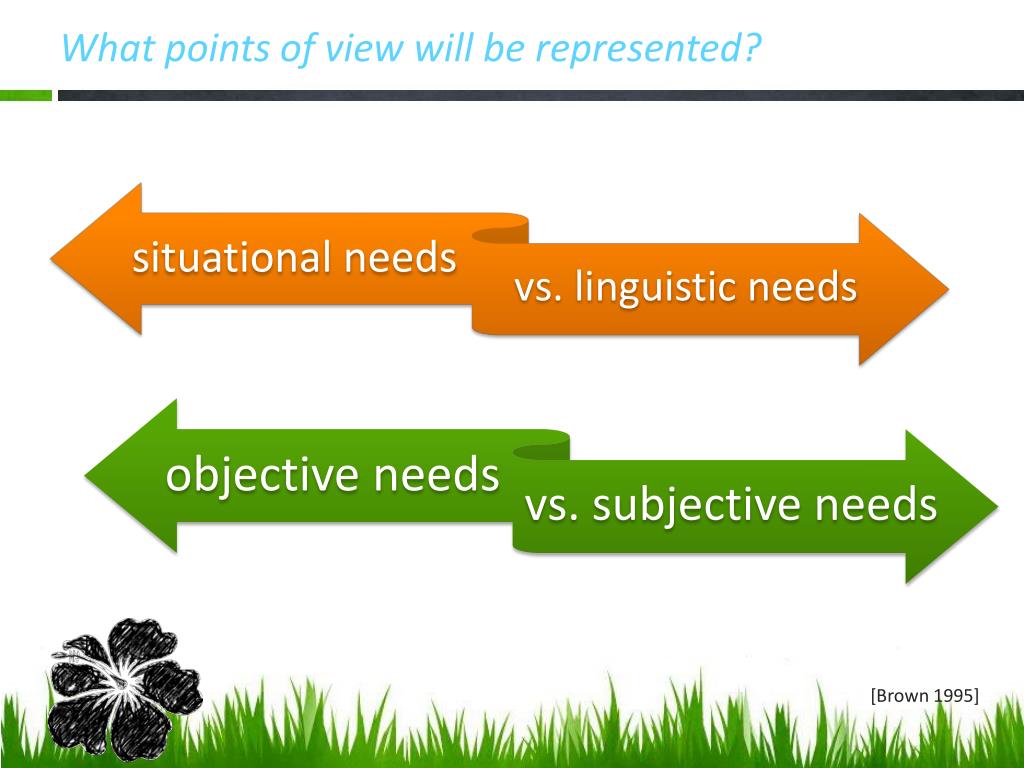 What points of view will be represented?

situational needs

vs. linguistic needs

objective needs

vs. subjective needs

[Brown 1995]